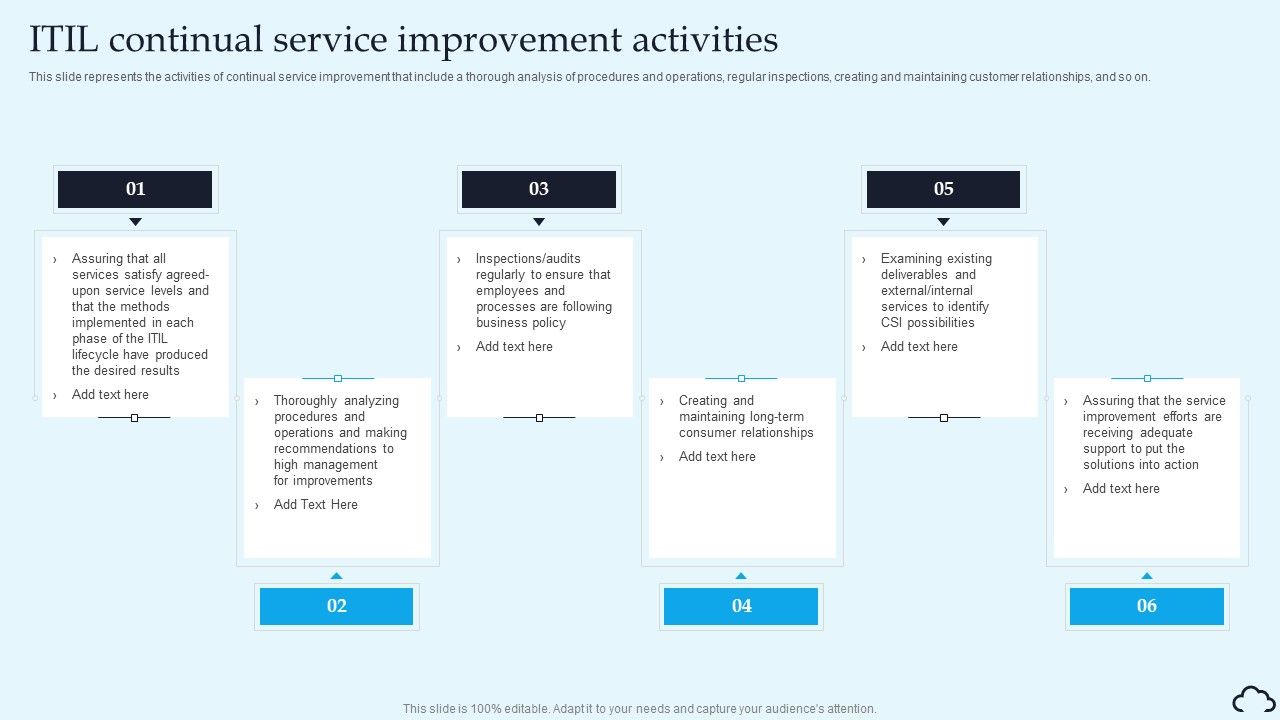 ITIL continual service improvement activities

This slide represents the activities of continual service improvement that include a thorough analysis of procedures and operations, regular inspections, creating and maintaining customer relationships, and so on.

01

› Assuring that all services satisfy agreed-upon service levels and that the methods implemented in each phase of the ITIL lifecycle have produced the desired results

› Add text here

02

› Thoroughly analyzing procedures and operations and making recommendations to high management for improvements

› Add Text Here

03

› Inspections/audits regularly to ensure that employees and processes are following business policy

› Add text here

04

› Creating and maintaining long-term consumer relationships

› Add text here

05

› Examining existing deliverables and external/internal services to identify CSI possibilities

› Add text here

06

› Assuring that the service improvement efforts are receiving adequate support to put the solutions into action

› Add text here

This slide is 100% editable. Adapt it to your needs and capture your audience's attention.